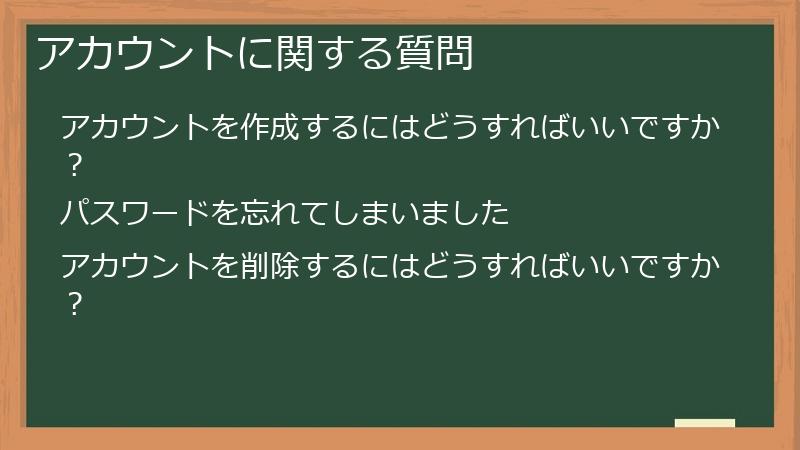 アカウントに関する質問

アカウントを作成するにはどうすればいいですか？

パスワードを忘れてしまいました

アカウントを削除するにはどうすればいいですか？